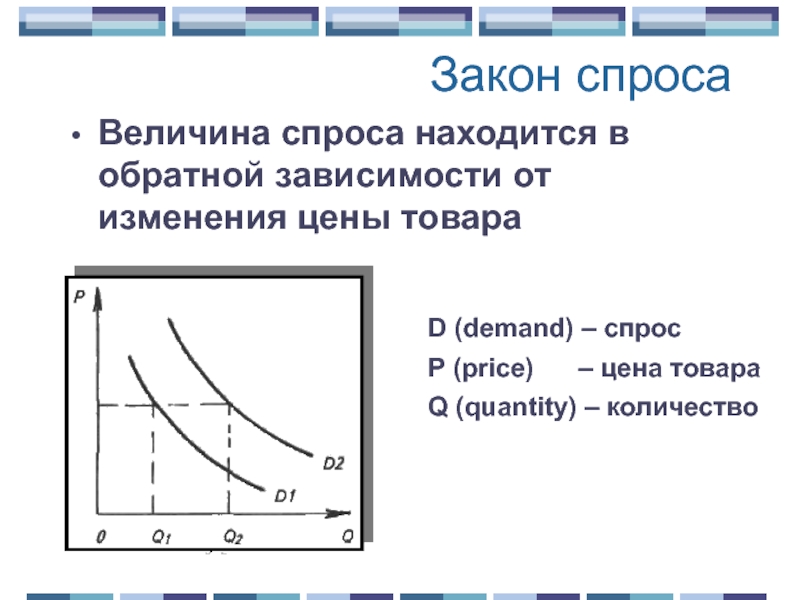 Закон спроса

• Величина спроса находится в обратной зависимости от изменения цены товара

P

D2

D1

0 $Q_1$ $Q_2$ Q

D (demand) – спрос

P (price) – цена товара

Q (quantity) – количество